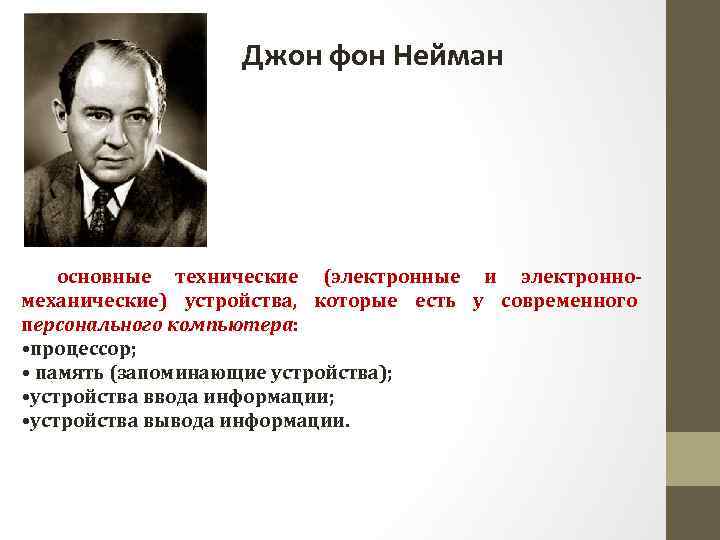 Джон фон Нейман

основные технические (электронные и электронно-механические) устройства, которые есть у современного персонального компьютера:
•процессор;
• память (запоминающие устройства);
•устройства ввода информации;
•устройства вывода информации.